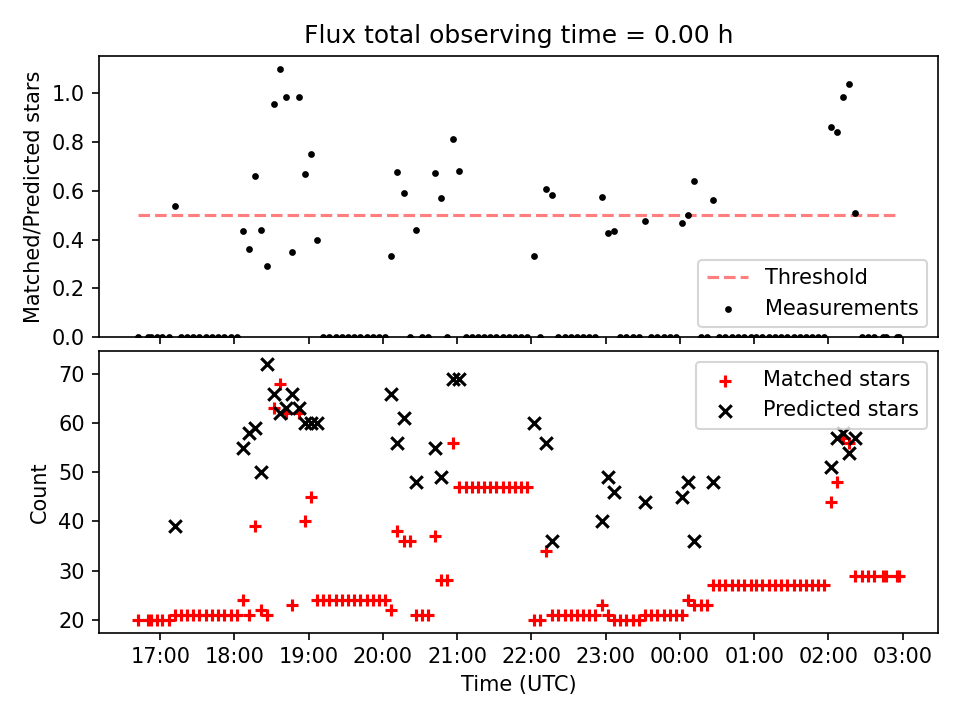 Flux total observing time = 0.00 h

Matched/Predicted stars

1.0
0.8
0.6
0.4
0.2
0.0

Threshold
Measurements

Count

70
60
50
40
30
20

Matched stars
Predicted stars

17:00 18:00 19:00 20:00 21:00 22:00 23:00 00:00 01:00 02:00 03:00

Time (UTC)